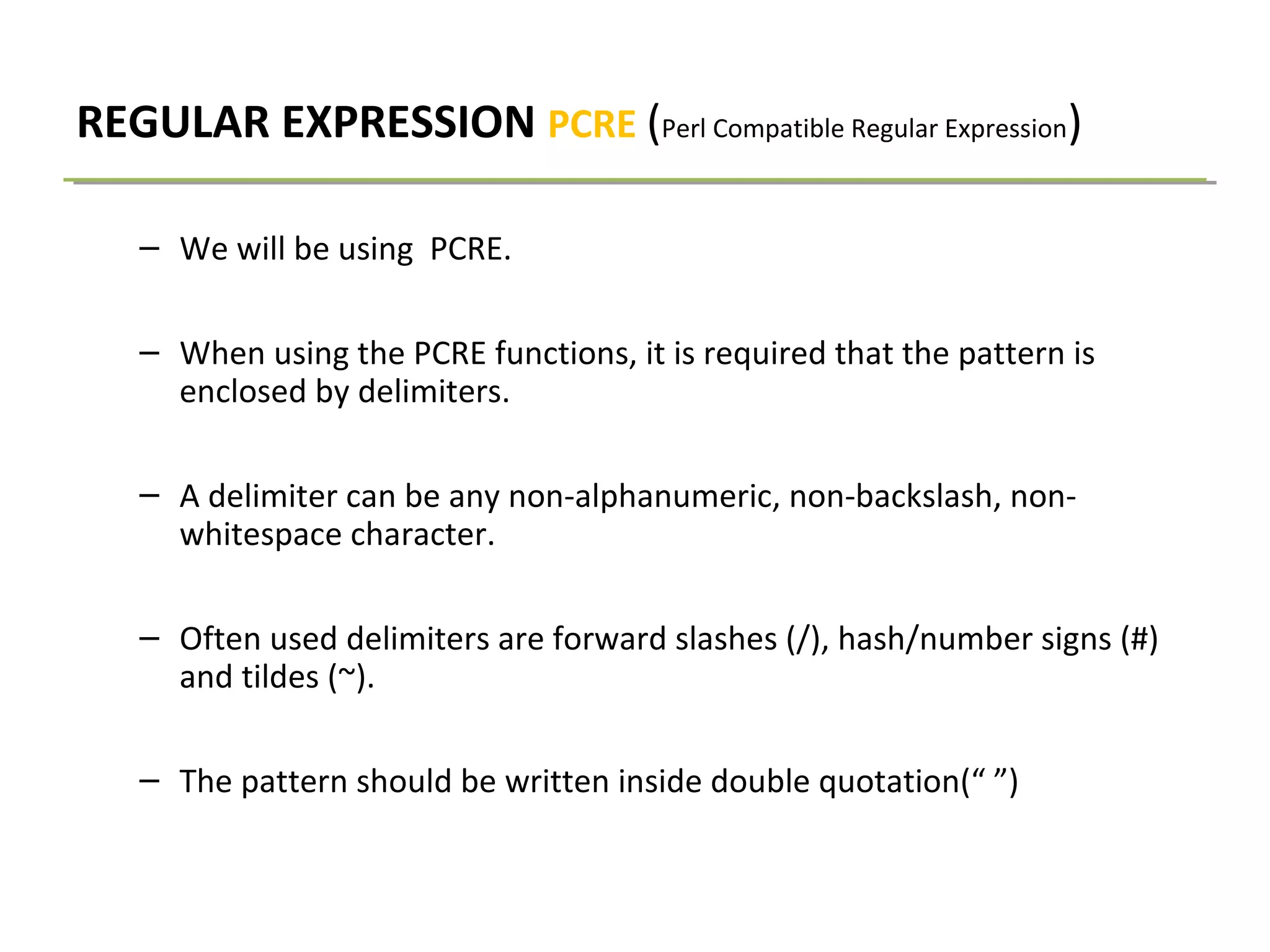 REGULAR EXPRESSION PCRE (Perl Compatible Regular Expression)

– We will be using PCRE.

– When using the PCRE functions, it is required that the pattern is enclosed by delimiters.

– A delimiter can be any non-alphanumeric, non-backslash, non-whitespace character.

– Often used delimiters are forward slashes (/), hash/number signs (#) and tildes (~).

– The pattern should be written inside double quotation(“ ”)